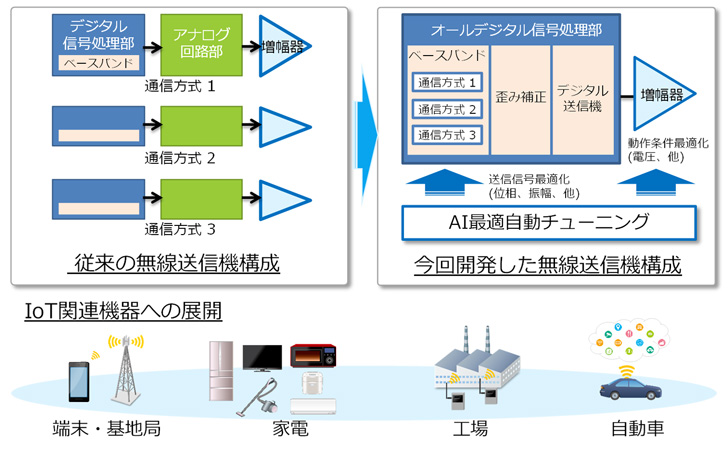 デジタル信号処理部
ベースバンド
アナログ回路部
増幅器
通信方式 1
通信方式 2
通信方式 3
従来の無線送信機構成

オールデジタル信号処理部
ベースバンド
通信方式 1
通信方式 2
通信方式 3
歪み補正
デジタル送信機
増幅器
動作条件最適化
(電圧、他)
送信信号最適化
(位相、振幅、他)
AI最適自動チューニング
今回開発した無線送信機構成

IoT関連機器への展開
端末・基地局
家電
工場
自動車